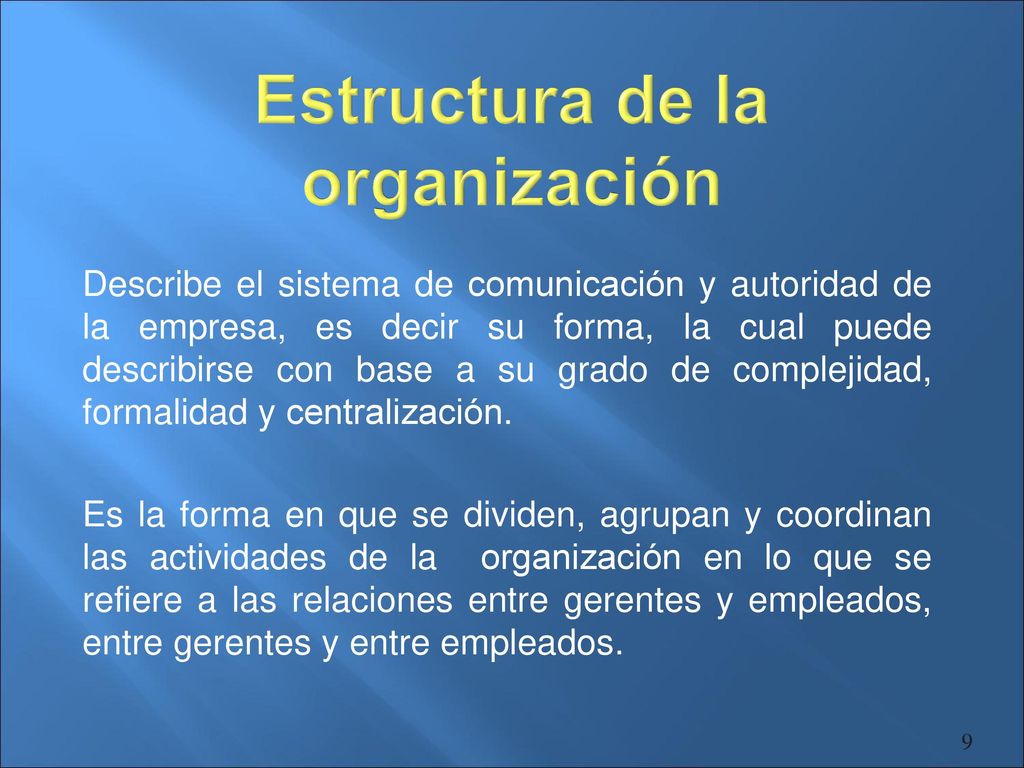 Estructura de la organización

Describe el sistema de comunicación y autoridad de la empresa, es decir su forma, la cual puede describirse con base a su grado de complejidad, formalidad y centralización.

Es la forma en que se dividen, agrupan y coordinan las actividades de la organización en lo que se refiere a las relaciones entre gerentes y empleados, entre gerentes y entre empleados.

9